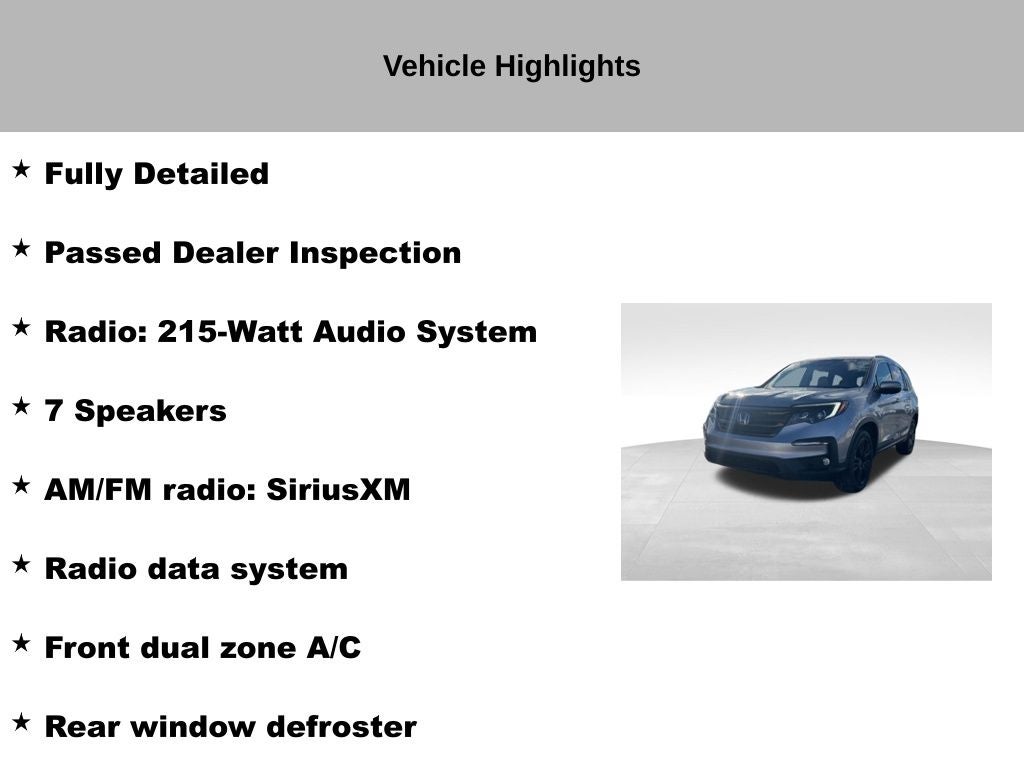 Vehicle Highlights

★ Fully Detailed

★ Passed Dealer Inspection

★ Radio: 215-Watt Audio System

★ 7 Speakers

★ AM/FM radio: SiriusXM

★ Radio data system

★ Front dual zone A/C

★ Rear window defroster